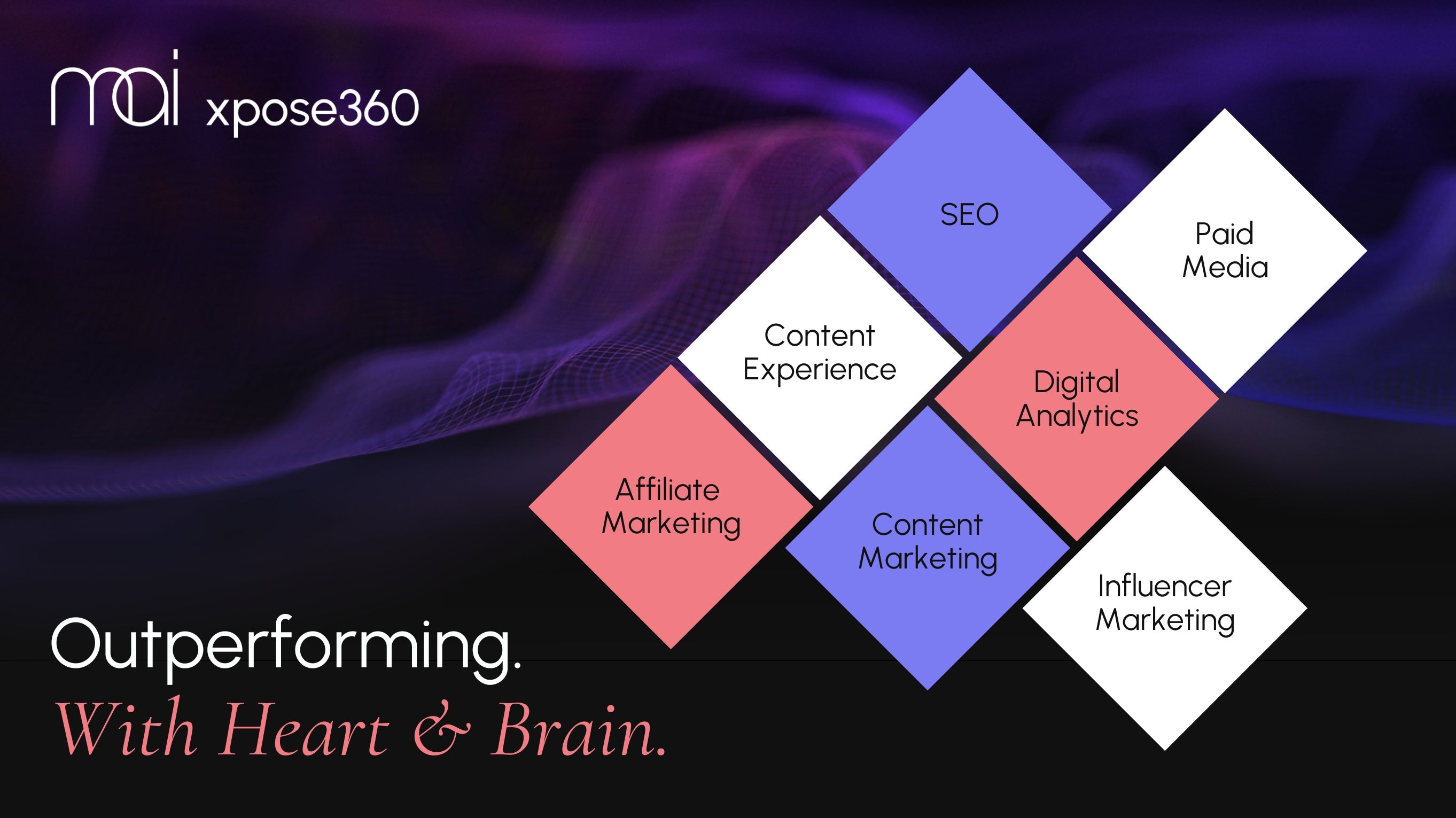 mai xpose360

SEO

Paid Media

Content Experience

Digital Analytics

Affiliate Marketing

Content Marketing

Influencer Marketing

Outperforming.
With Heart & Brain.